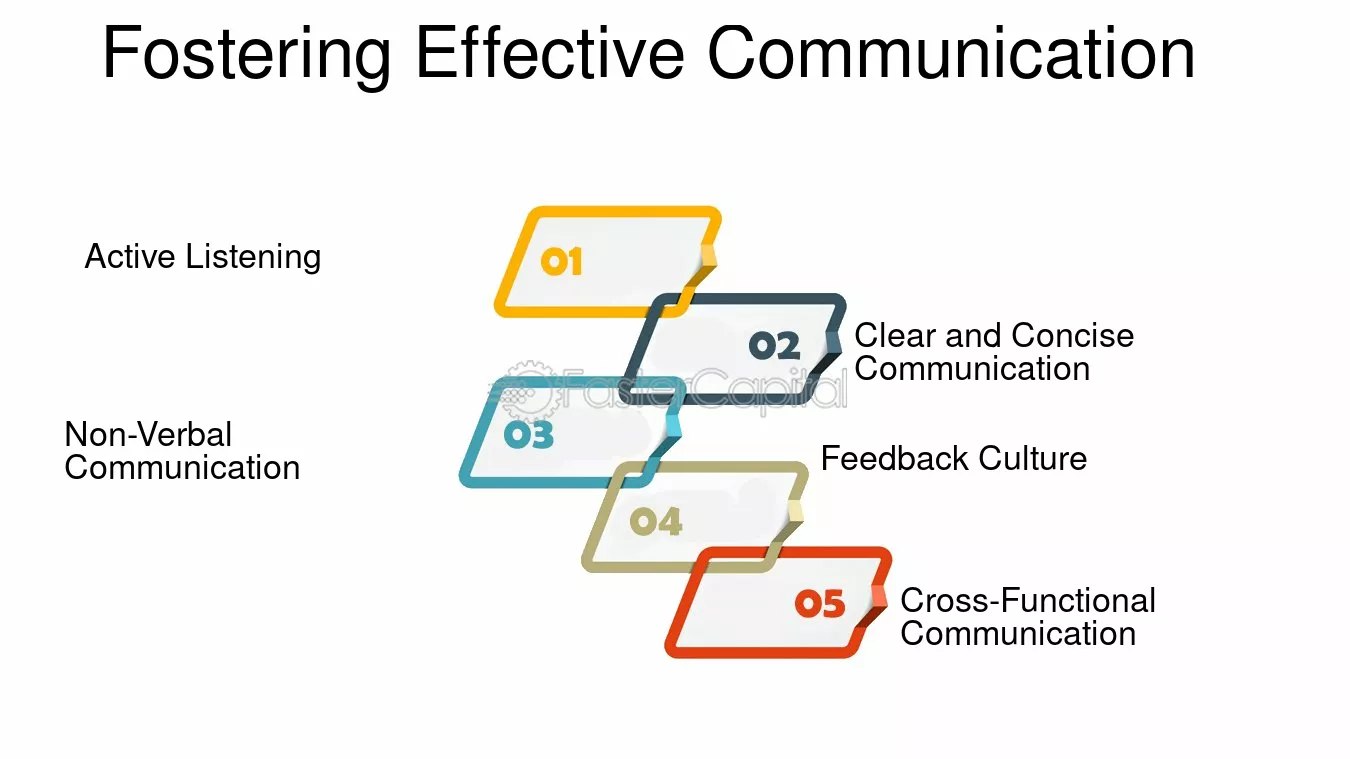 Fostering Effective Communication

Active Listening

01

02

Clear and Concise Communication

Non-Verbal Communication

03

Feedback Culture

04

05

Cross-Functional Communication

FasterCapital